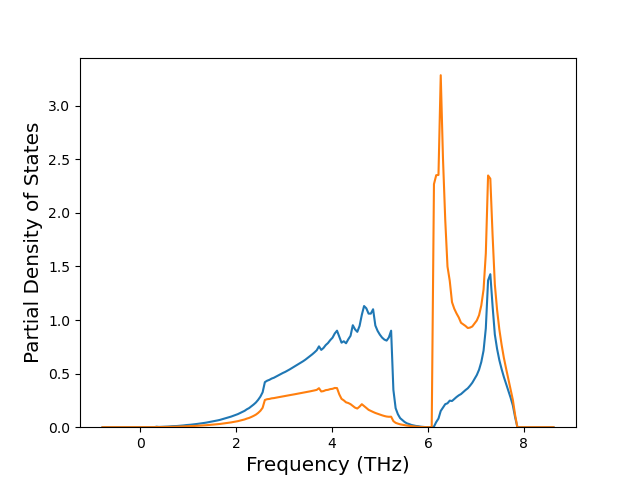 Partial Density of States

3.0
2.5
2.0
1.5
1.0
0.5
0.0

0
2
4
6
8

Frequency (THz)